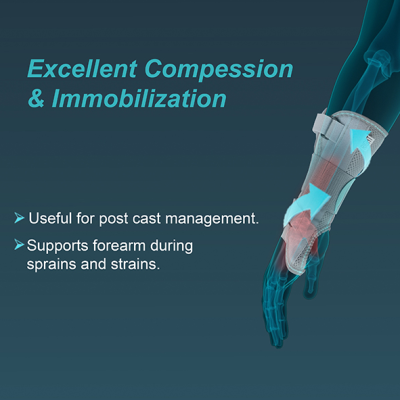 Excellent Compession & Immobilization

➤ Useful for post cast management.

➤ Supports forearm during sprains and strains.